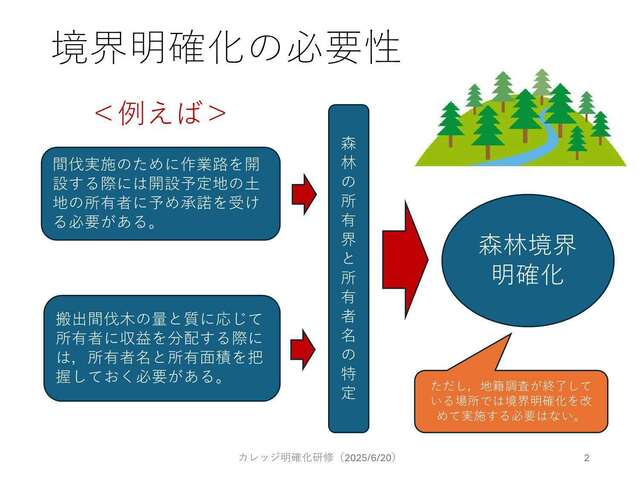 境界明確化の必要性

＜例えば＞

間伐実施のために作業路を開設する際には開設予定地の土地の所有者に予め承諾を受ける必要がある。

搬出間伐木の量と質に応じて所有者に収益を分配する際には，所有者名と所有面積を把握しておく必要がある。

森林の所有界と所有者名の特定

森林境界明確化

ただし，地籍調査が終了している場所では境界明確化を改めて実施する必要はない。

カレッジ明確化研修（2025/6/20）

2